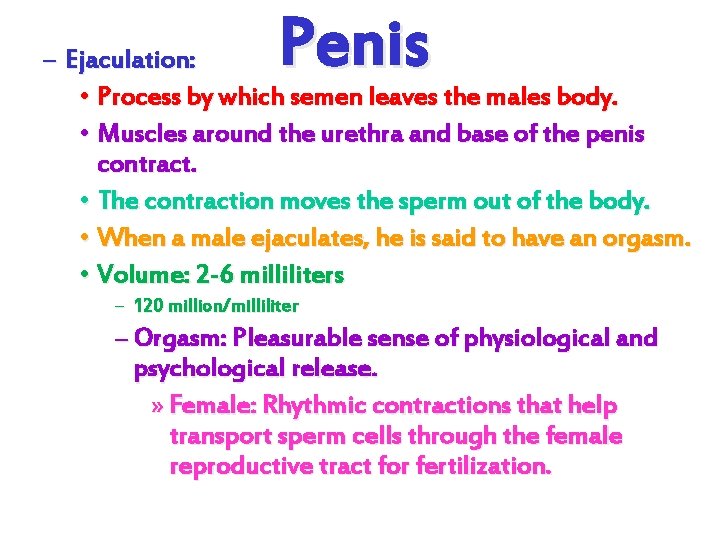 Penis

– Ejaculation:
• Process by which semen leaves the males body.
• Muscles around the urethra and base of the penis contract.
• The contraction moves the sperm out of the body.
• When a male ejaculates, he is said to have an orgasm.
• Volume: 2-6 milliliters
– 120 million/milliliter
– Orgasm: Pleasurable sense of physiological and psychological release.
» Female: Rhythmic contractions that help transport sperm cells through the female reproductive tract for fertilization.